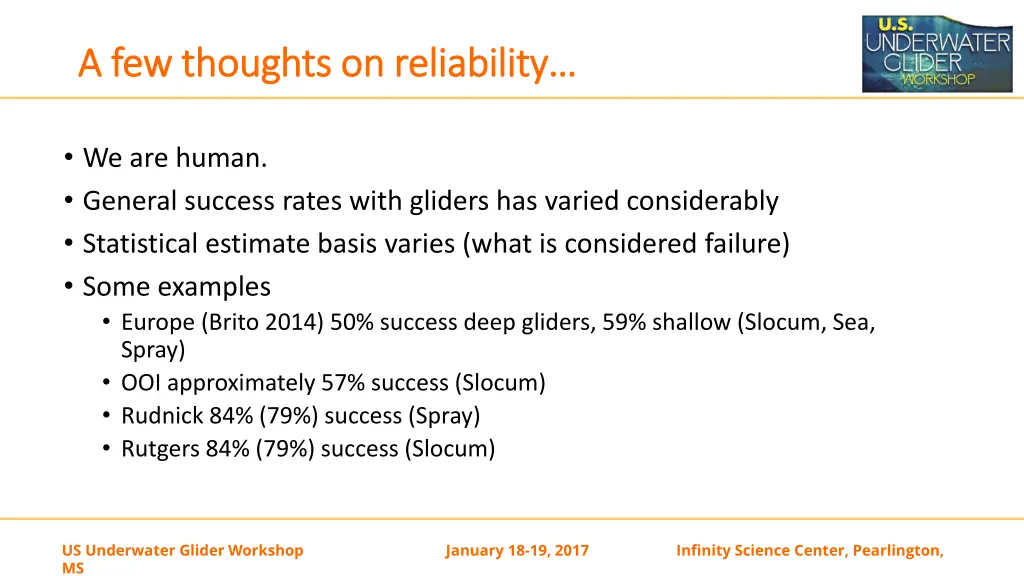 A few thoughts on reliability…

U.S. UNDERWATER GLIDER WORKSHOP

• We are human.
• General success rates with gliders has varied considerably
• Statistical estimate basis varies (what is considered failure)
• Some examples
  • Europe (Brito 2014) 50% success deep gliders, 59% shallow (Slocum, Sea, Spray)
  • OOI approximately 57% success (Slocum)
  • Rudnick 84% (79%) success (Spray)
  • Rutgers 84% (79%) success (Slocum)

US Underwater Glider Workshop January 18-19, 2017 Infinity Science Center, Pearlington, MS